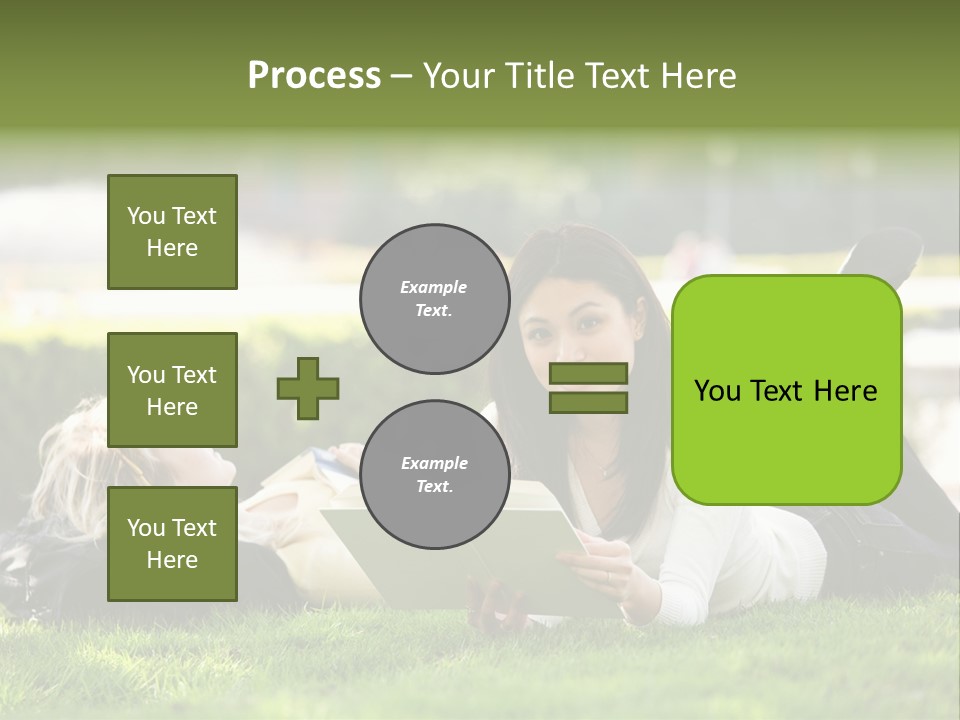 Process – Your Title Text Here

You Text Here

You Text Here

You Text Here

Example Text.

Example Text.

You Text Here